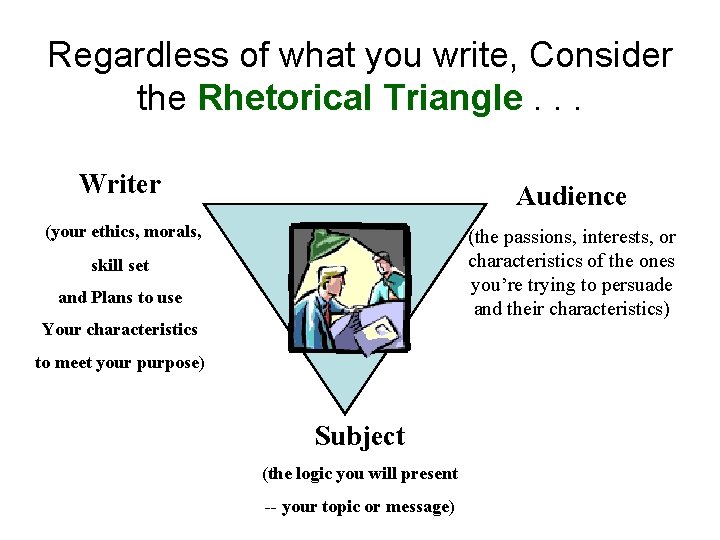 Regardless of what you write, Consider the Rhetorical Triangle . . .

Writer

(your ethics, morals, skill set and Plans to use Your characteristics to meet your purpose)

Audience

(the passions, interests, or characteristics of the ones you're trying to persuade and their characteristics)

Subject

(the logic you will present -- your topic or message)